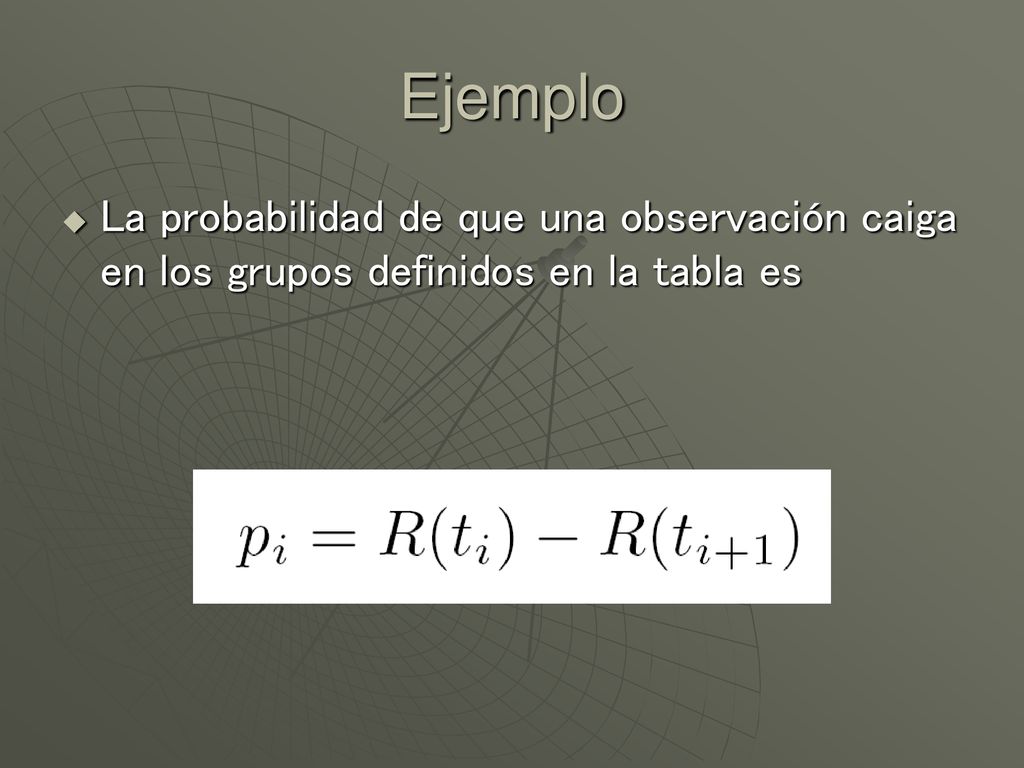 Ejemplo

La probabilidad de que una observación caiga en los grupos definidos en la tabla es

$p_i = R(t_i) - R(t_{i+1})$